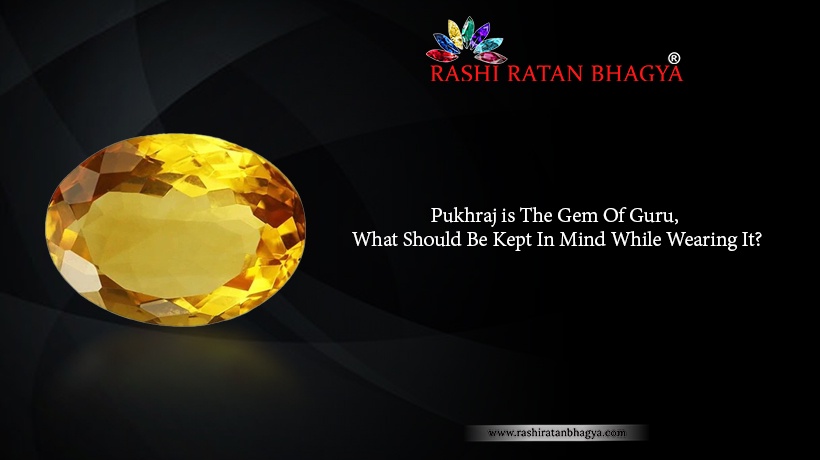 RASHI RATAN BHAGYA®

Pukhraj is The Gem Of Guru,
What Should Be Kept In Mind While Wearing It?

www.rashiratanbhagya.com